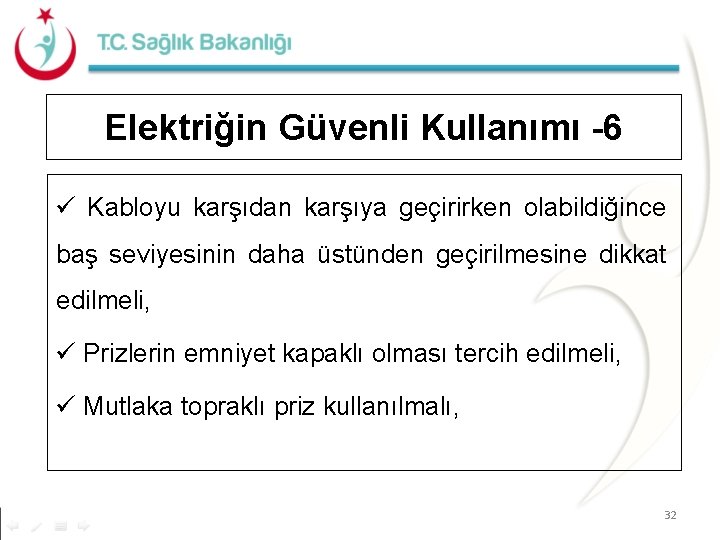 T.C. Sağlık Bakanlığı

Elektriğin Güvenli Kullanımı -6

✓ Kabloyu karşıdan karşıya geçirirken olabildiğince baş seviyesinin daha üstünden geçirilmesine dikkat edilmeli,

✓ Prizlerin emniyet kapaklı olması tercih edilmeli,

✓ Mutlaka topraklı priz kullanılmalı,

32